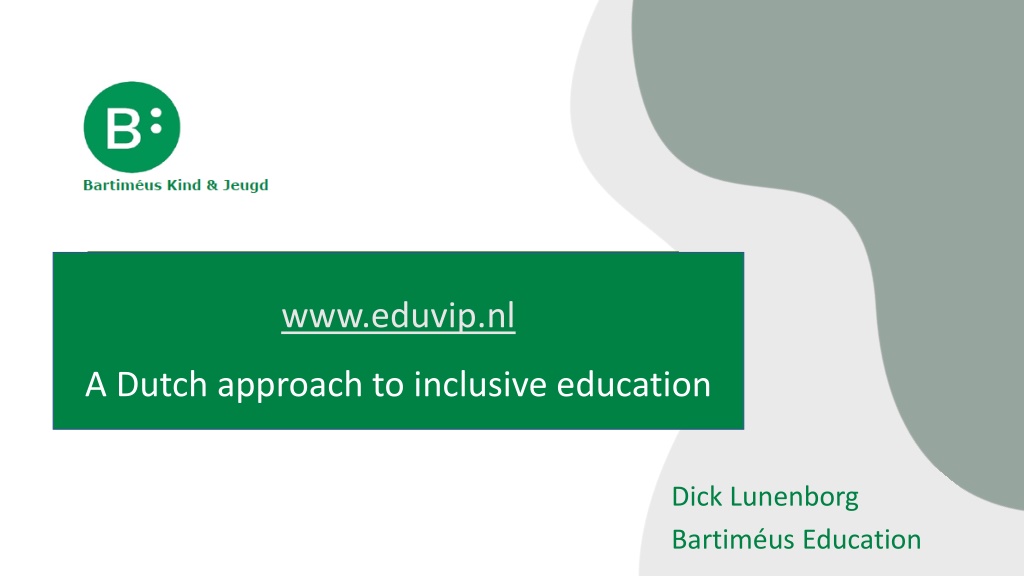 B:
Bartiméus Kind & Jeugd

www.eduvip.nl

A Dutch approach to inclusive education

Dick Lunenborg
Bartiméus Education